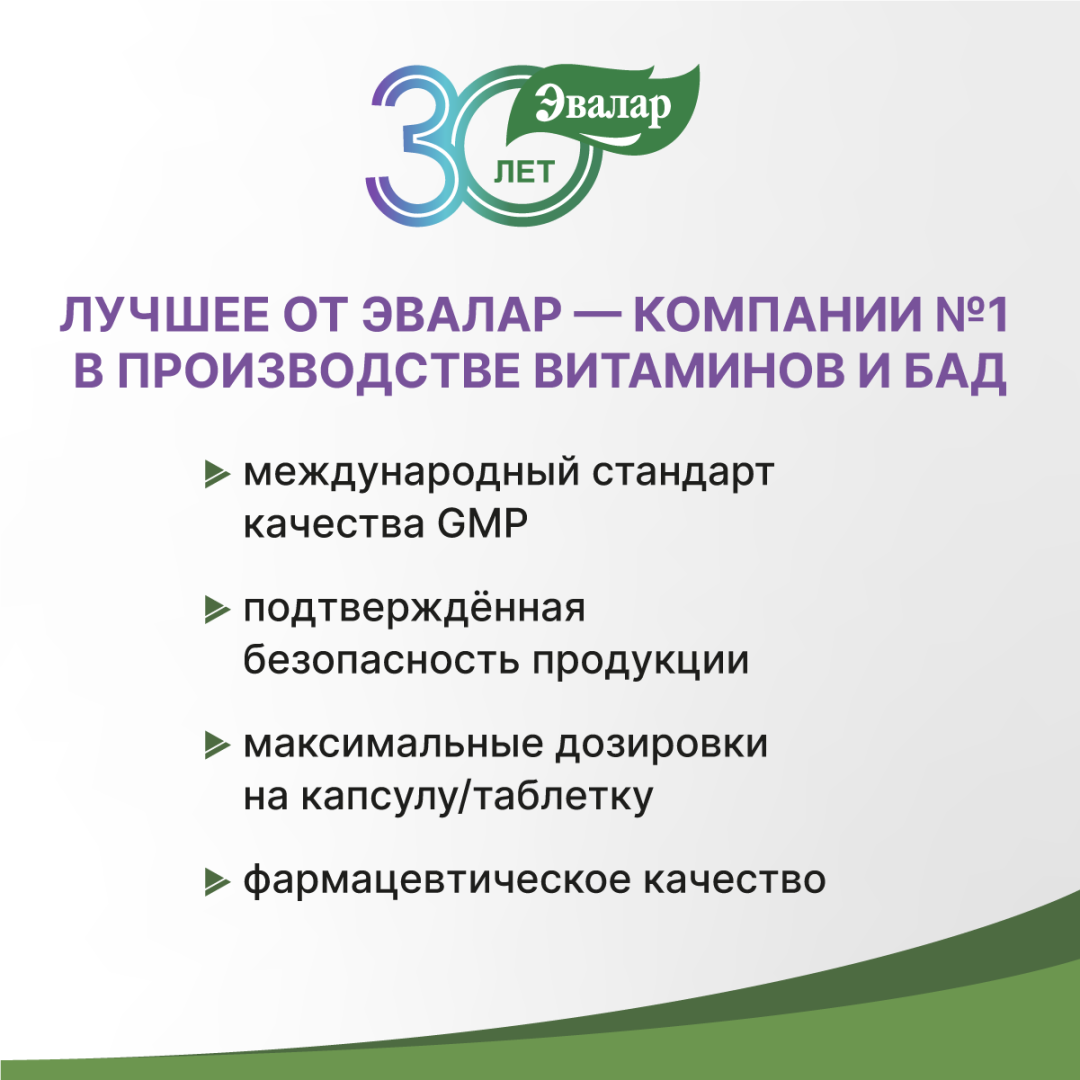 30 ЛЕТ Эвалар

ЛУЧШЕЕ ОТ ЭВАЛАР — КОМПАНИИ №1 В ПРОИЗВОДСТВЕ ВИТАМИНОВ И БАД

международный стандарт качества GMP

подтверждённая безопасность продукции

максимальные дозировки на капсулу/таблетку

фармацевтическое качество